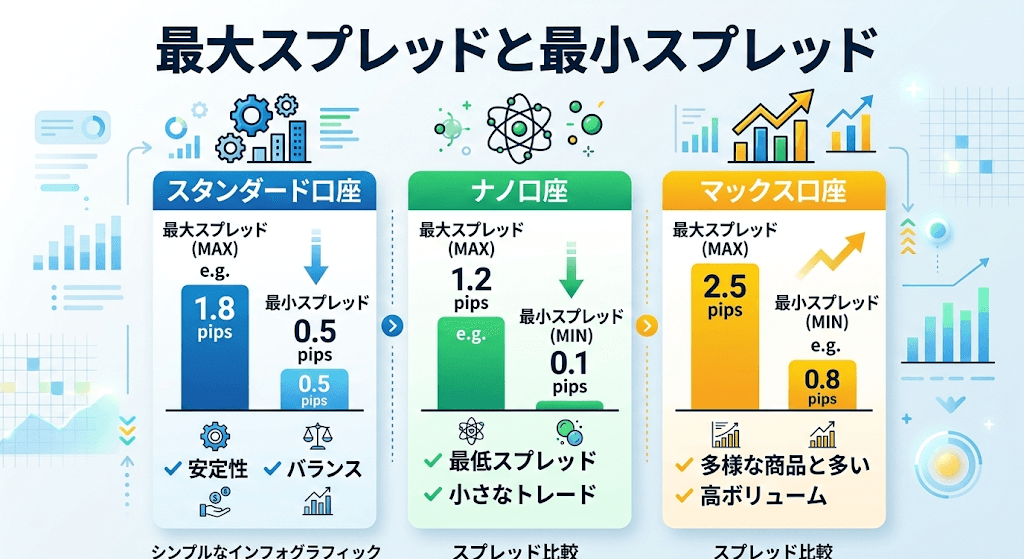 最大スプレッドと最小スプレッド

スタンダード口座

最大スプレッド
(MAX)
e.g.

1.8
pips

最小スプレッド
0.5
pips

0.5
pips

✓ 安定性 ✓ バランス

ナノ口座

最大スプレッド
(MAX)

1.2
pips

e.g.

最小スプレッド
(MIN)
0.1
pips

✓ 最低スプレッド
✓ 小さなトレード

マックス口座

最大スプレッド
(MAX)

2.5
pips

最小スプレッド
(MIN)
e.g.

0.8
pips

✓ 多様な商品と多い
✓ 高ボリューム

シンプルなインフォグラフィック

スプレッド比較

スプレッド比較